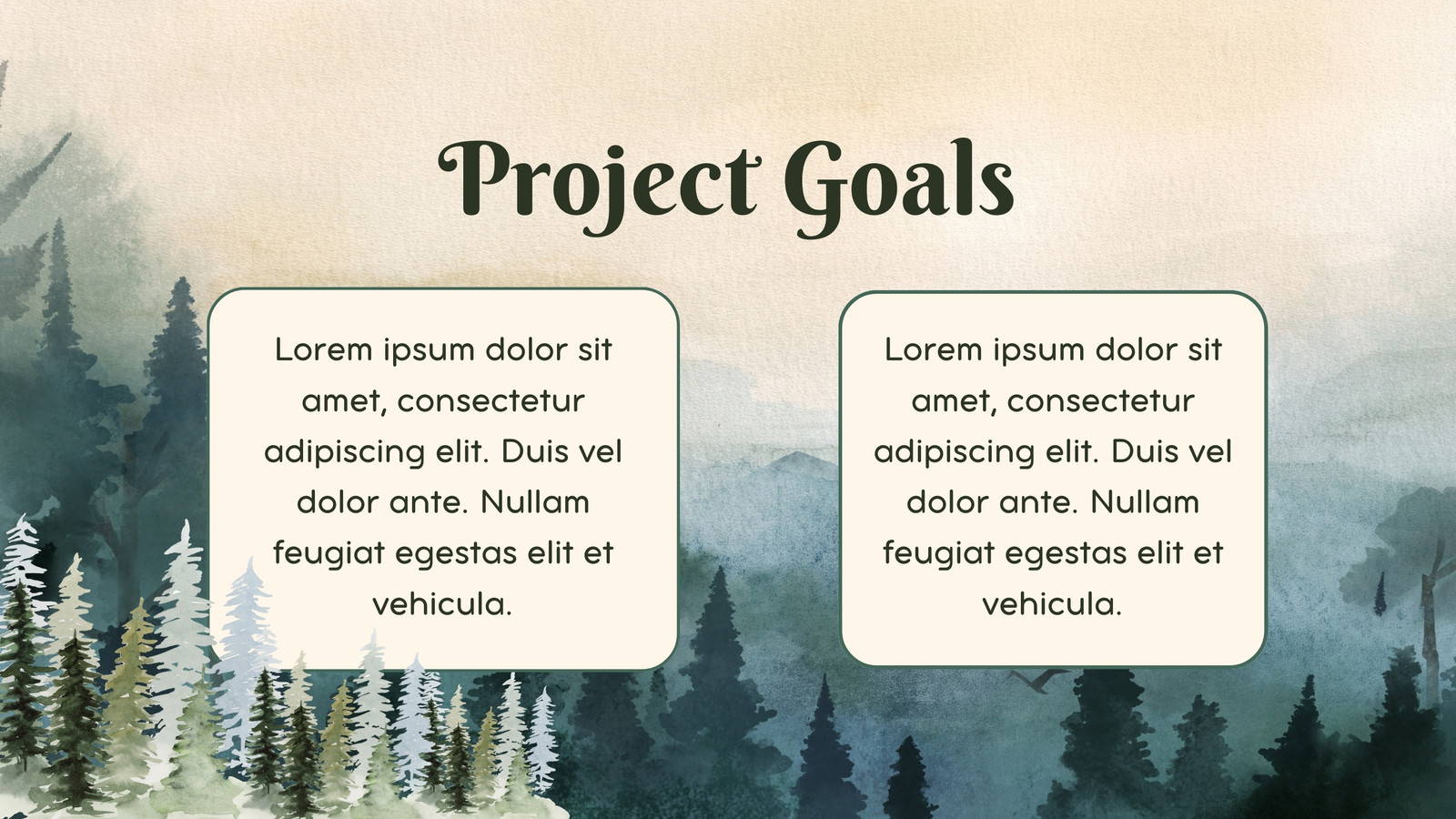 Project Goals

Lorem ipsum dolor sit amet, consectetur adipiscing elit. Duis vel dolor ante. Nullam feugiat egestas elit et vehicula.

Lorem ipsum dolor sit amet, consectetur adipiscing elit. Duis vel dolor ante. Nullam feugiat egestas elit et vehicula.